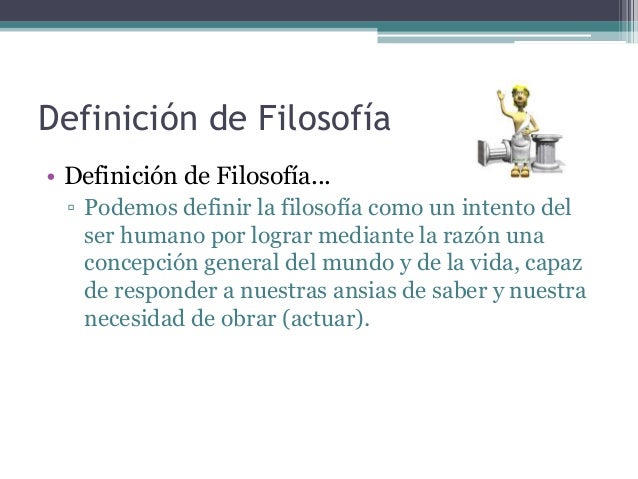 Definición de Filosofía

• Definición de Filosofía…
▫ Podemos definir la filosofía como un intento del ser humano por lograr mediante la razón una concepción general del mundo y de la vida, capaz de responder a nuestras ansias de saber y nuestra necesidad de obrar (actuar).